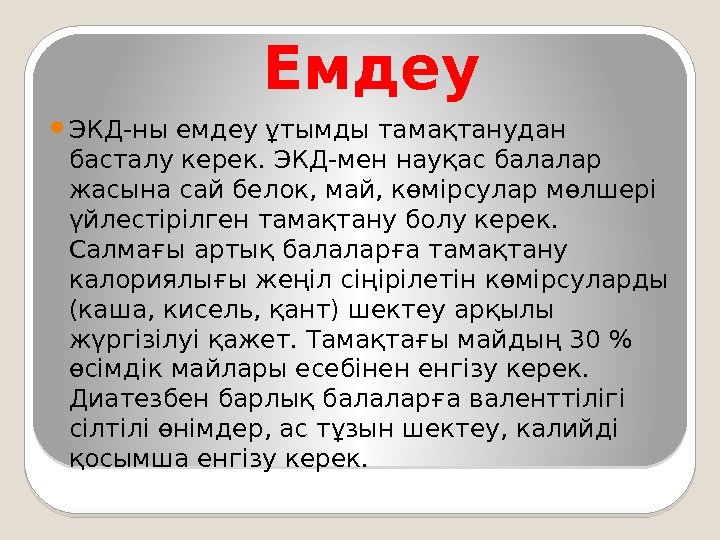 Емдеу

ЭКД-ны емдеу ұтымды тамақтанудан басталу керек. ЭКД-мен науқас балалар жасына сай белок, май, көмірсулар мөлшері үйлестірілген тамақтану болу керек. Салмағы артық балаларға тамақтану калориялығы жеңіл сіңірілетін көмірсуларды (каша, кисель, қант) шектеу арқылы жүргізілуі қажет. Тамақтағы майдың 30 % өсімдік майлары есебінен енгізу керек. Диатезбен барлық балаларға валенттілігі сілтілі өнімдер, ас тұзын шектеу, калийді қосымша енгізу керек.